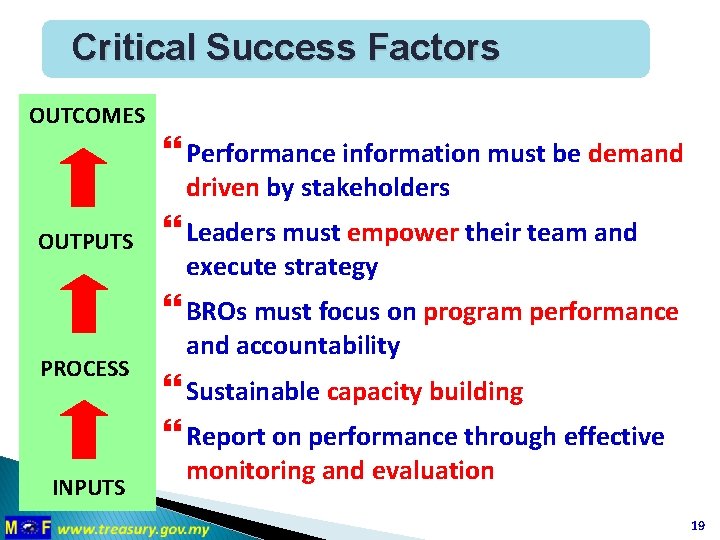 Critical Success Factors

OUTCOMES

OUTPUTS

PROCESS

INPUTS

❝ Performance information must be demand driven by stakeholders

❝ Leaders must empower their team and execute strategy

❝ BROs must focus on program performance and accountability

❝ Sustainable capacity building

❝ Report on performance through effective monitoring and evaluation

MOF www.treasury.gov.my

19